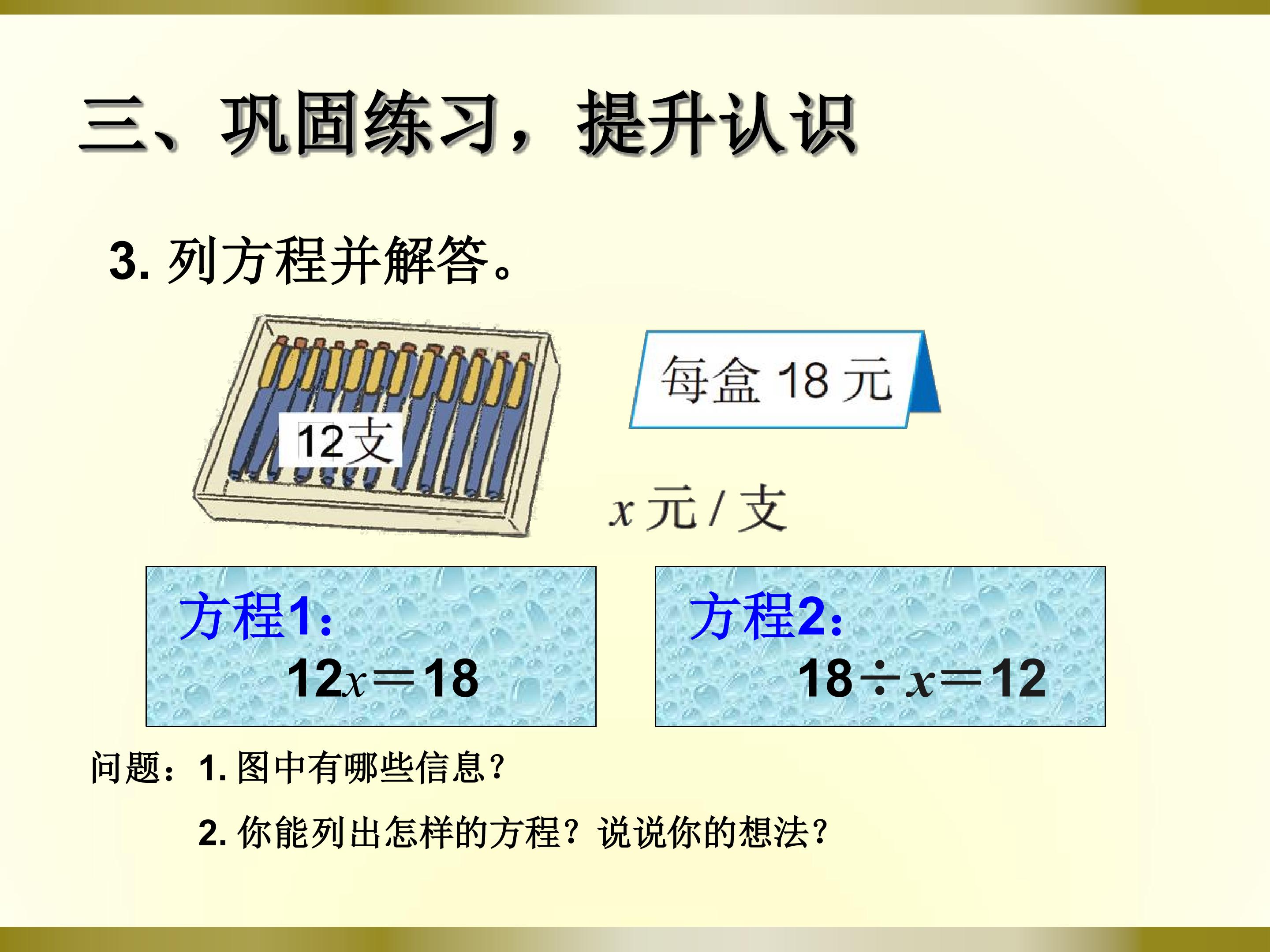 三、巩固练习，提升认识

3.列方程并解答。

12支

每盒18元

$x$元/支

方程1:
$12x=18$

方程2:
$18\div x=12$

问题：1.图中有哪些信息？

2.你能列出怎样的方程？说说你的想法？